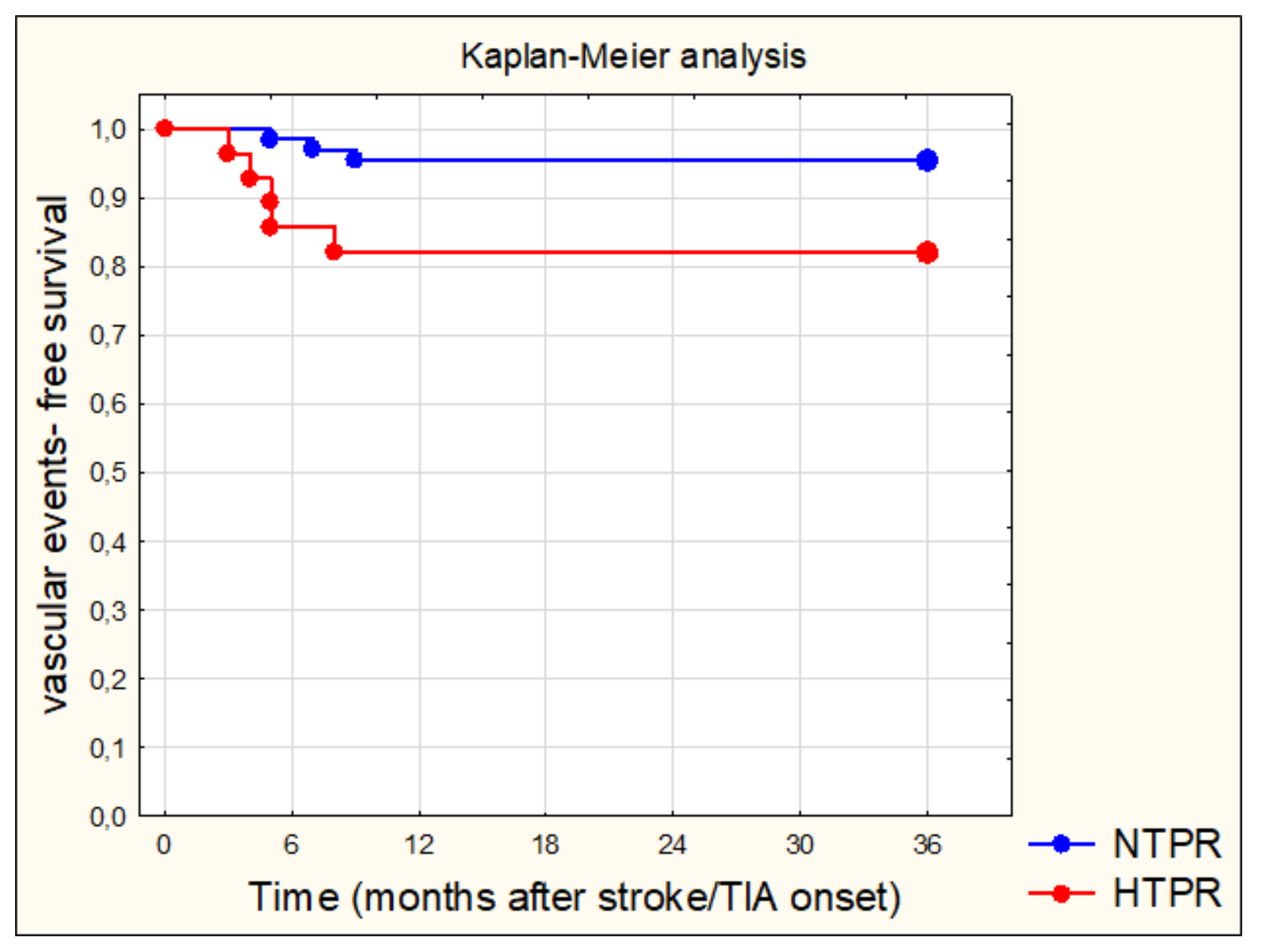 Kaplan-Meier analysis

vascular events- free survival

1,0
0,9
0,8
0,7
0,6
0,5
0,4
0,3
0,2
0,1
0,0

0 6 12 18 24 30 36

Time (months after stroke/TIA onset)

NTPR
HTPR